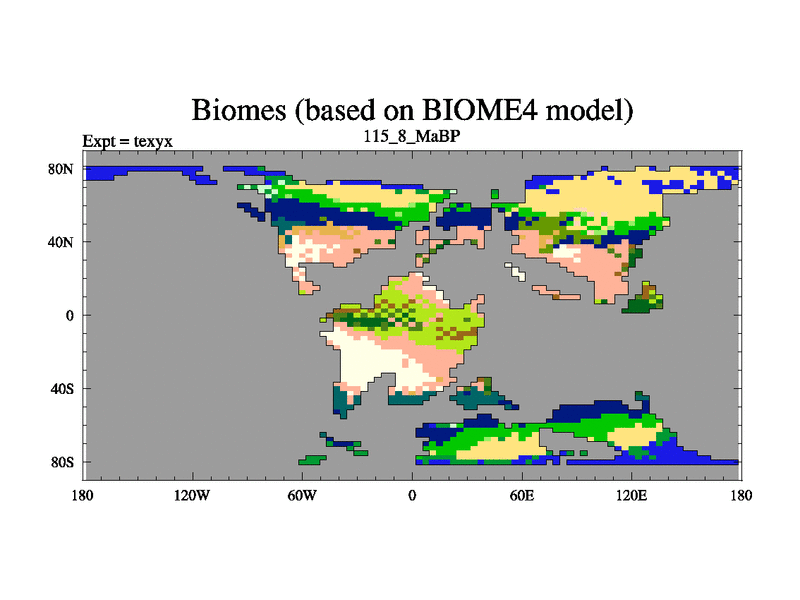 Biomes (based on BIOME4 model)

Expt = texyx

115_8_MaBP

80N
40N
0
40S
80S

180
120W
60W
0
60E
120E
180